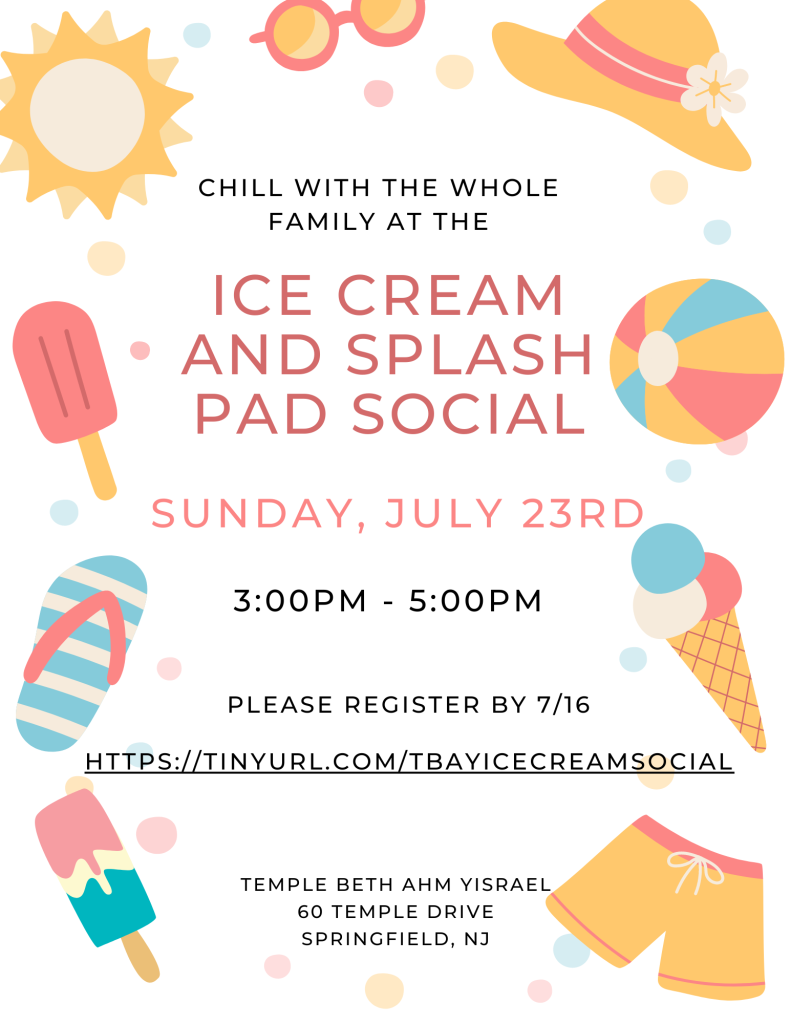 CHILL WITH THE WHOLE FAMILY AT THE

ICE CREAM AND SPLASH PAD SOCIAL

SUNDAY, JULY 23RD

3:00PM - 5:00PM

PLEASE REGISTER BY 7/16

HTTPS://TINYURL.COM/TBAYICECREAMSOCIAL

TEMPLE BETH AHM YISRAEL
60 TEMPLE DRIVE
SPRINGFIELD, NJ